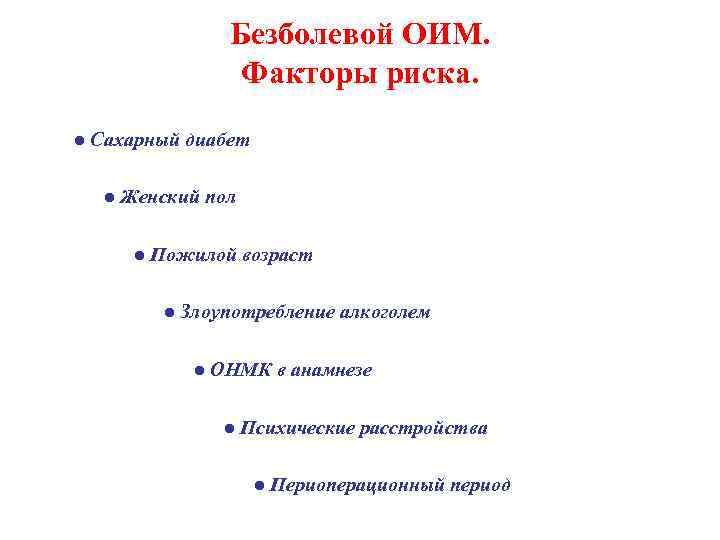 Безболевой ОИМ.
Факторы риска.

● Сахарный диабет

● Женский пол

● Пожилой возраст

● Злоупотребление алкоголем

● ОНМК в анамнезе

● Психические расстройства

● Периоперационный период